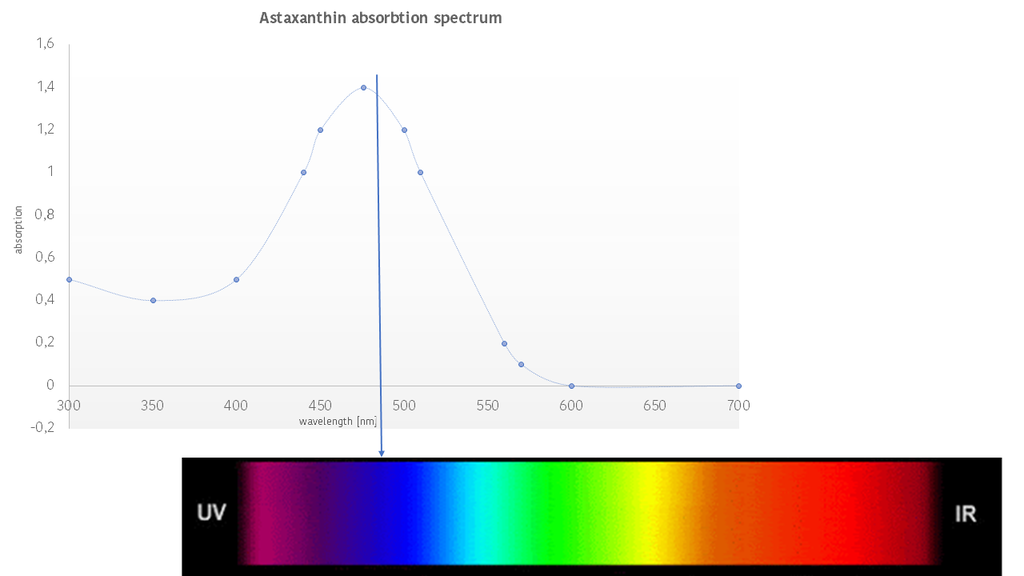 Astaxanthin absorbtion spectrum

1,6
1,4
1,2
1
0,8
0,6
0,4
0,2
0
-0,2

absorption

300 350 400 450 500 550 600 650 700

wavelength [nm]

UV

IR